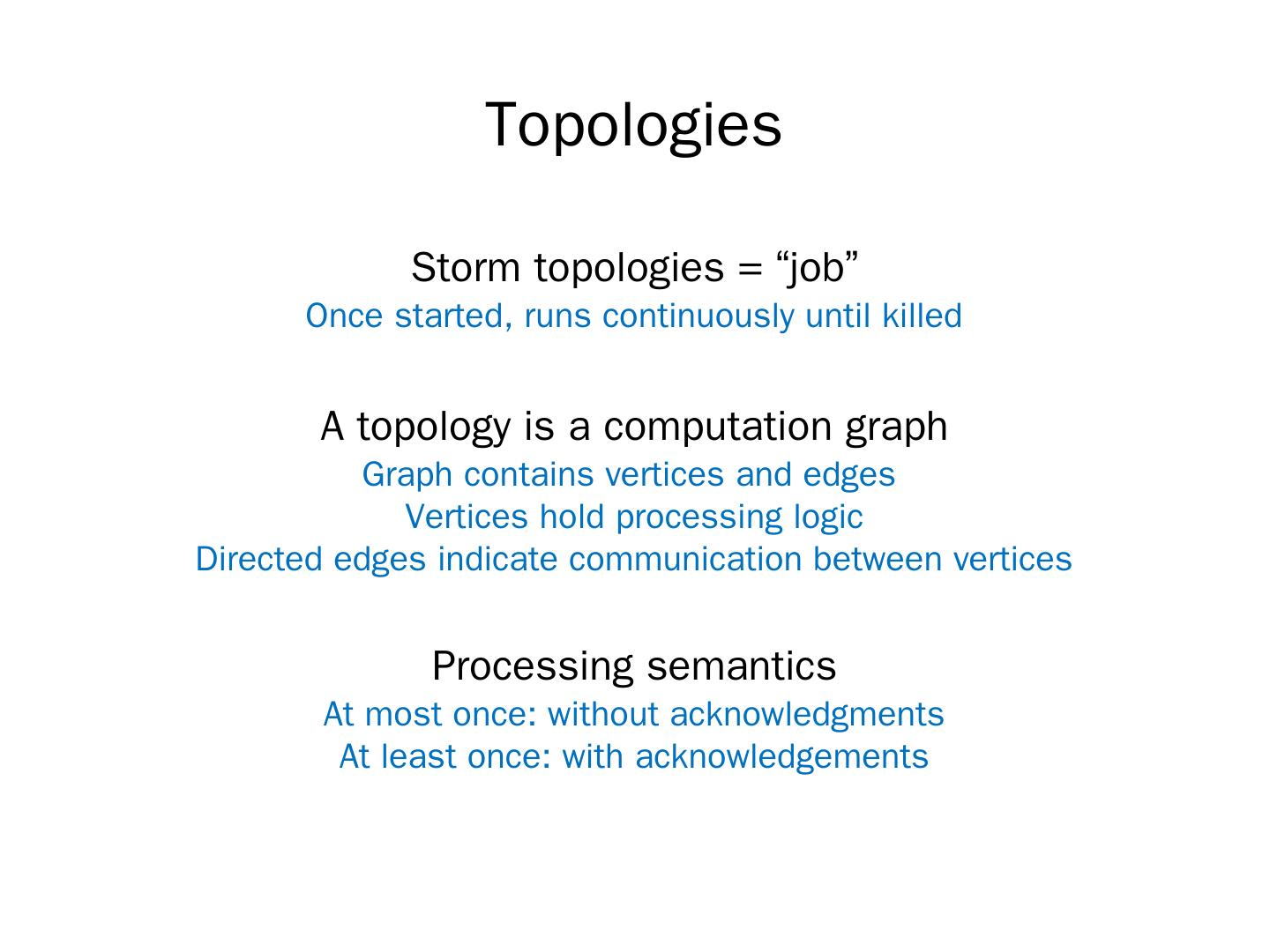 Topologies

Storm topologies = “job”
Once started, runs continuously until killed

A topology is a computation graph
Graph contains vertices and edges
Vertices hold processing logic
Directed edges indicate communication between vertices

Processing semantics
At most once: without acknowledgments
At least once: with acknowledgements